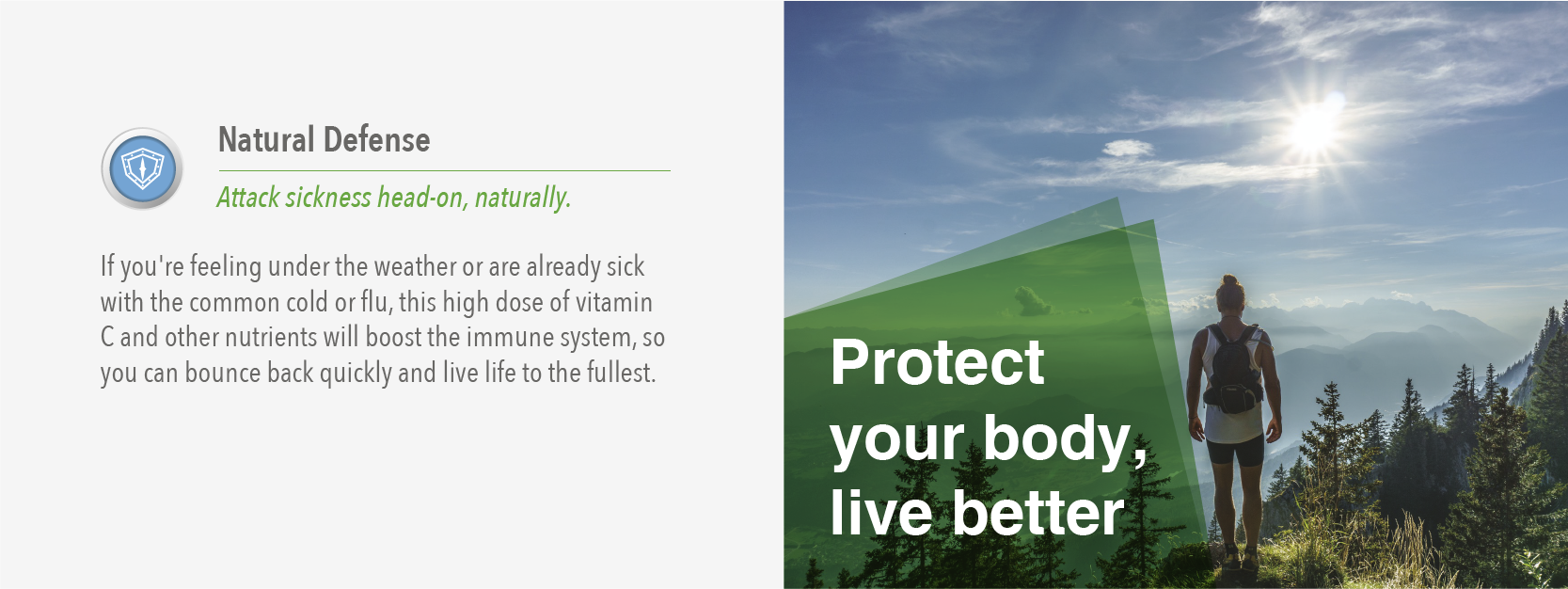 Natural Defense

Attack sickness head-on, naturally.

If you're feeling under the weather or are already sick with the common cold or flu, this high dose of vitamin C and other nutrients will boost the immune system, so you can bounce back quickly and live life to the fullest.

Protect your body, live better